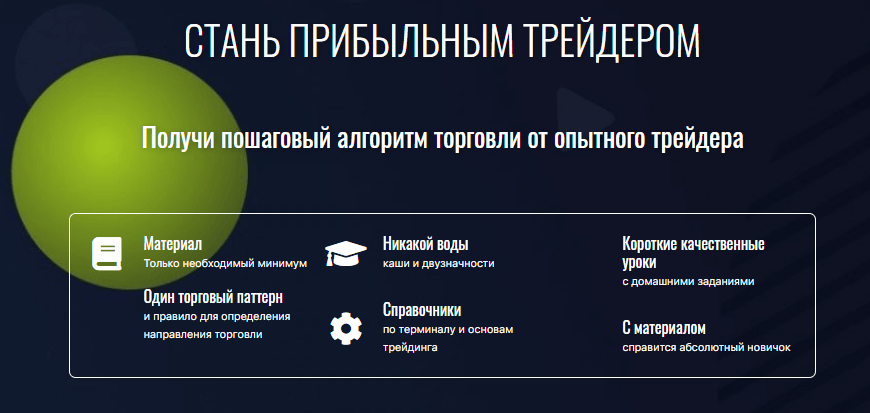 СТАНЬ ПРИБЫЛЬНЫМ ТРЕЙДЕРОМ

Получи пошаговый алгоритм торговли от опытного трейдера

Материал
Только необходимый минимум

Один торговый паттерн
и правило для определения направления торговли

Никакой воды
каши и двузначности

Справочники
по терминалу и основам трейдинга

Короткие качественные уроки
с домашними заданиями

С материалом
справится абсолютный новичок